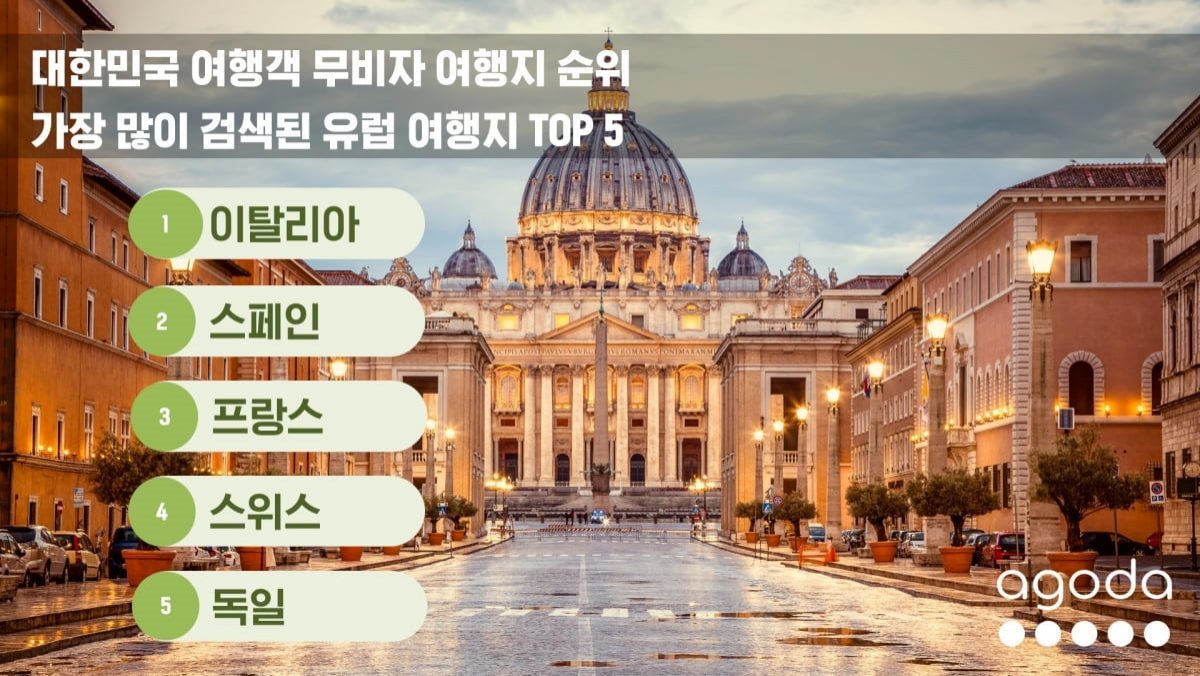 대한민국 여행객 무비자 여행지 순위
가장 많이 검색된 유럽 여행지 TOP 5

1 이탈리아
2 스페인
3 프랑스
4 스위스
5 독일

agoda